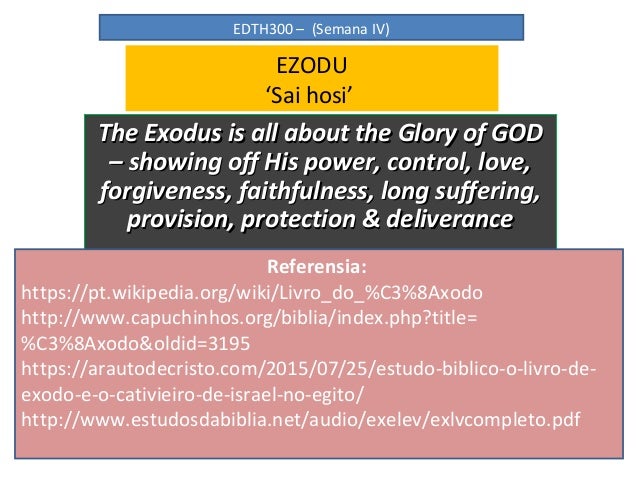 EDTH300 – (Semana IV)

EZODU
'Sai hosi'

The Exodus is all about the Glory of GOD – showing off His power, control, love, forgiveness, faithfulness, long suffering, provision, protection & deliverance

Referensia:
https://pt.wikipedia.org/wiki/Livro_do_%C3%8Axodo
http://www.capuchinhos.org/biblia/index.php?title=%C3%8Axodo&oldid=3195
https://arautodecristo.com/2015/07/25/estudo-biblico-o-livro-de-exodo-e-o-cativieiro-de-israel-no-egito/
http://www.estudosdabiblia.net/audio/exelev/exlvcompleto.pdf